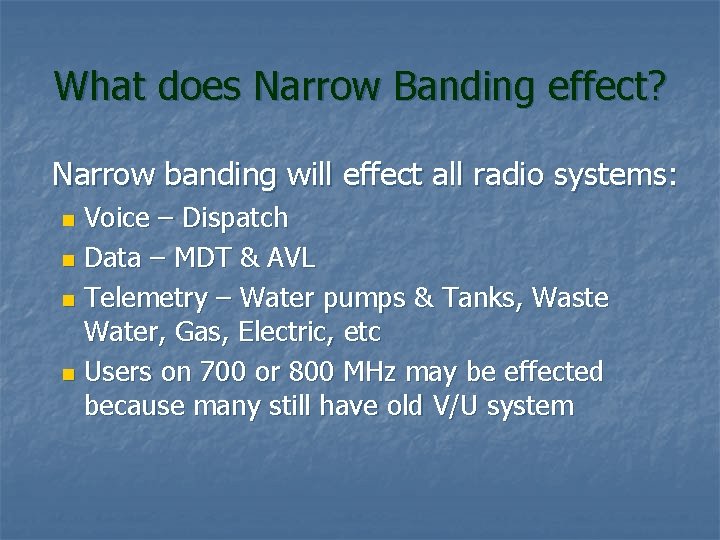 What does Narrow Banding effect?

Narrow banding will effect all radio systems:

- Voice – Dispatch
- Data – MDT & AVL
- Telemetry – Water pumps & Tanks, Waste Water, Gas, Electric, etc
- Users on 700 or 800 MHz may be effected because many still have old V/U system